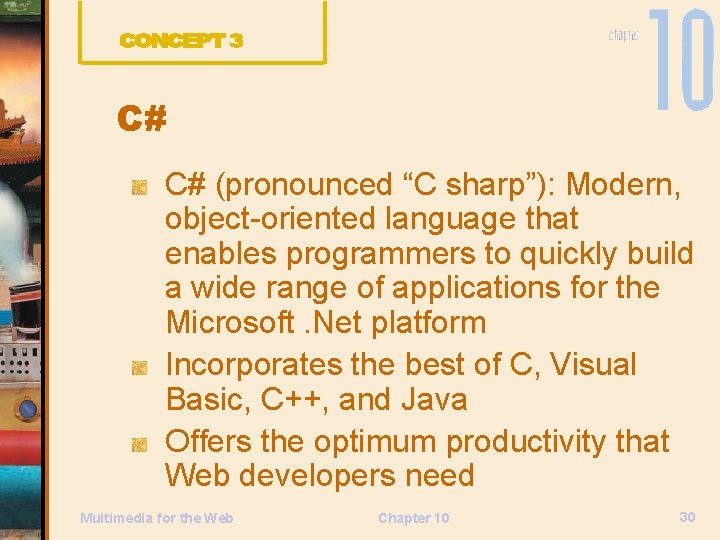 CONCEPT 3

chapter 10

C#

C# (pronounced “C sharp”): Modern, object-oriented language that enables programmers to quickly build a wide range of applications for the Microsoft .Net platform

Incorporates the best of C, Visual Basic, C++, and Java

Offers the optimum productivity that Web developers need

Multimedia for the Web

Chapter 10

30